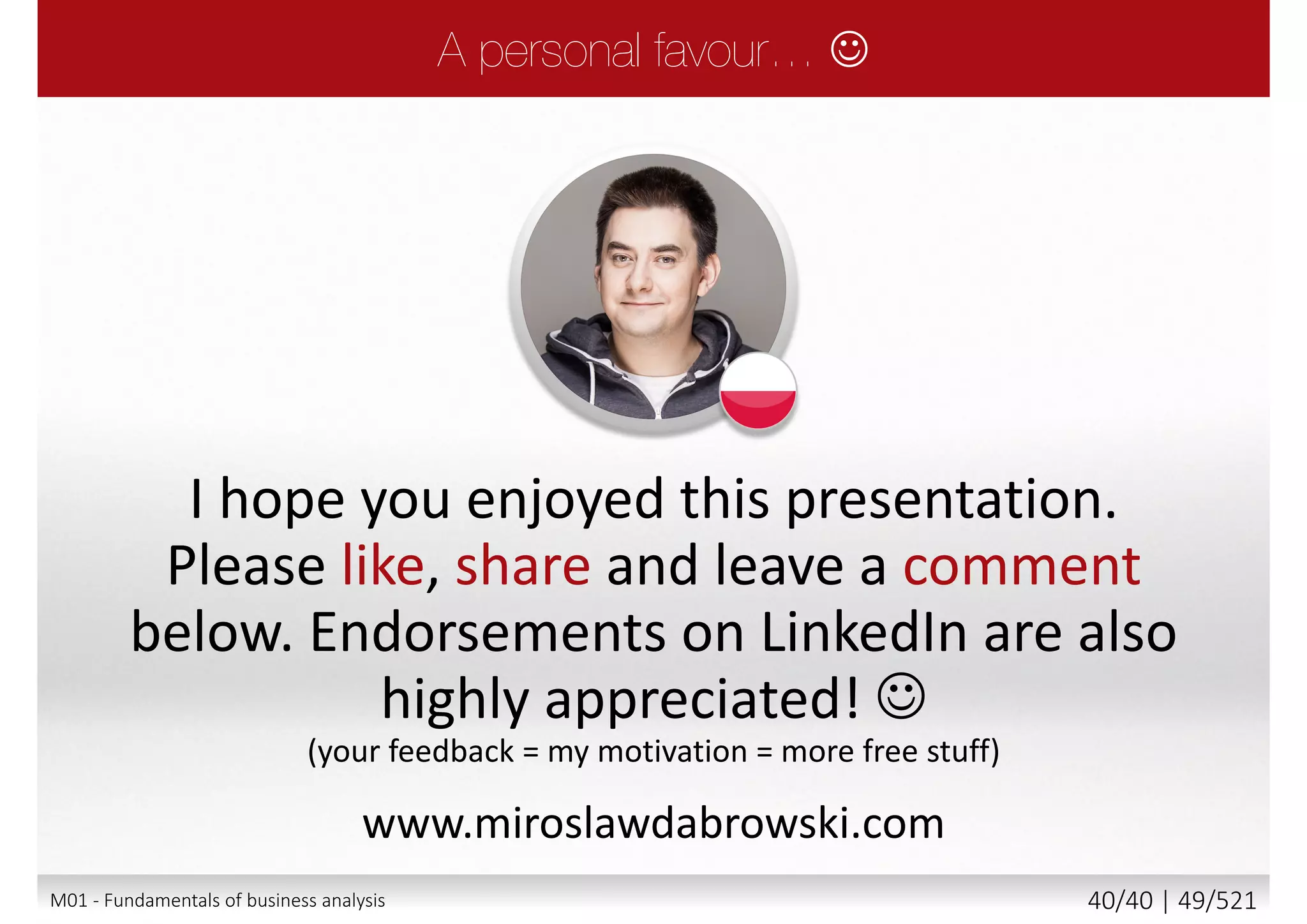 A personal favour… ☺

I hope you enjoyed this presentation. Please like, share and leave a comment below. Endorsements on LinkedIn are also highly appreciated! ☺

(your feedback = my motivation = more free stuff)

www.miroslawdabrowski.com

M01 - Fundamentals of business analysis

40/40 | 49/521